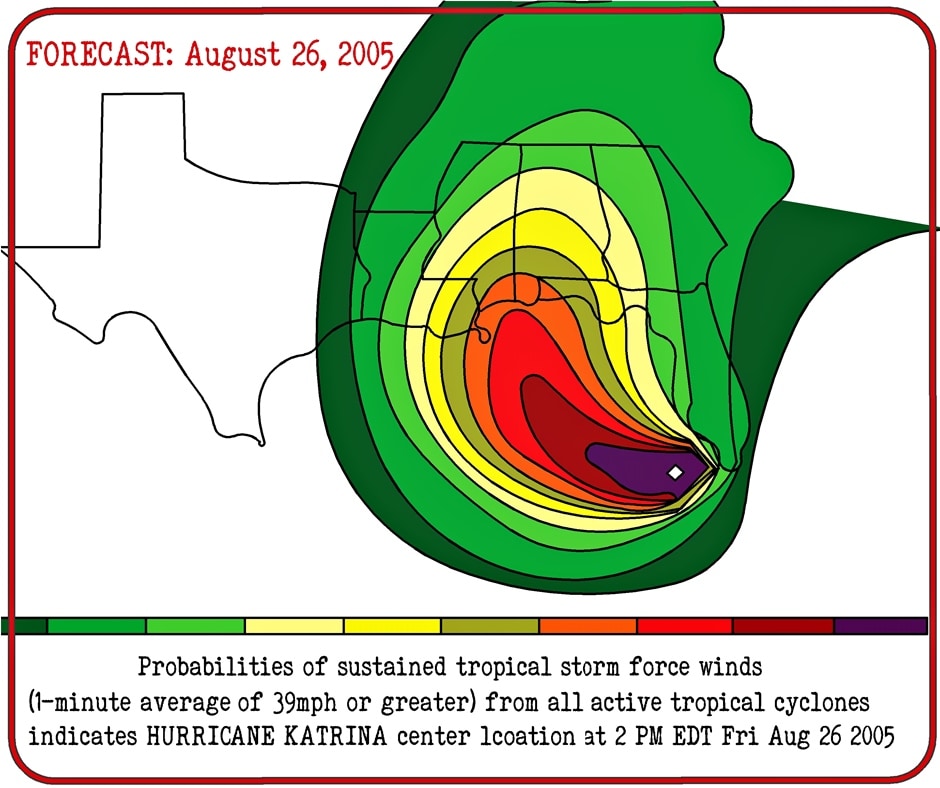 FORECAST: August 26, 2005

Probabilities of sustained tropical storm force winds (1-minute average of 39mph or greater) from all active tropical cyclones indicates HURRICANE KATRINA center lcoation at 2 PM EDT Fri Aug 26 2005